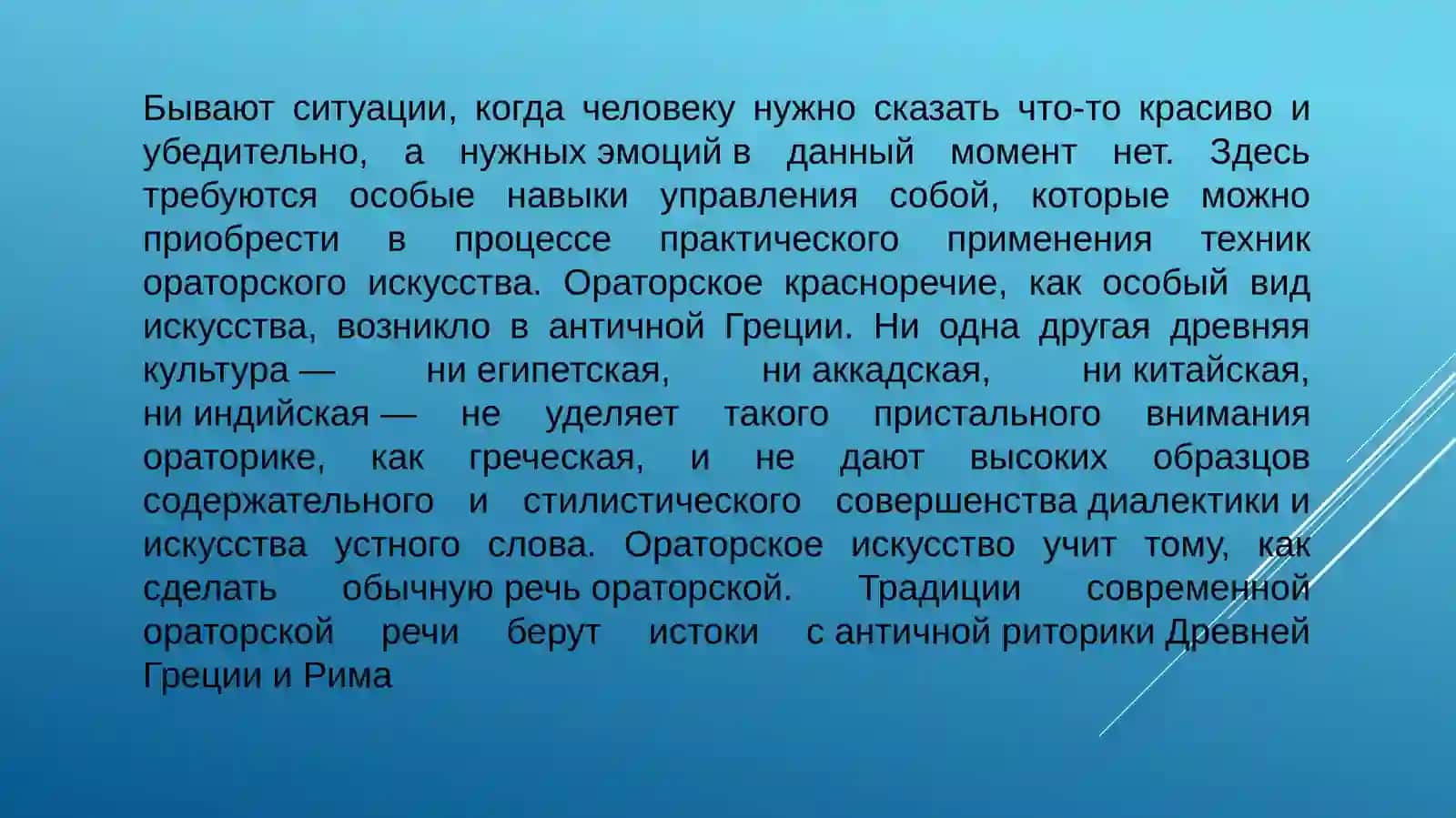 Бывают ситуации, когда человеку нужно сказать что-то красиво и убедительно, а нужных эмоций в данный момент нет. Здесь требуются особые навыки управления собой, которые можно приобрести в процессе практического применения техник ораторского искусства. Ораторское красноречие, как особый вид искусства, возникло в античной Греции. Ни одна другая древняя культура — ни египетская, ни аккадская, ни китайская, ни индийская — не уделяет такого пристального внимания ораторике, как греческая, и не дают высоких образцов содержательного и стилистического совершенства диалектики и искусства устного слова. Ораторское искусство учит тому, как сделать обычную речь ораторской. Традиции современной ораторской речи берут истоки с античной риторики Древней Греции и Рима